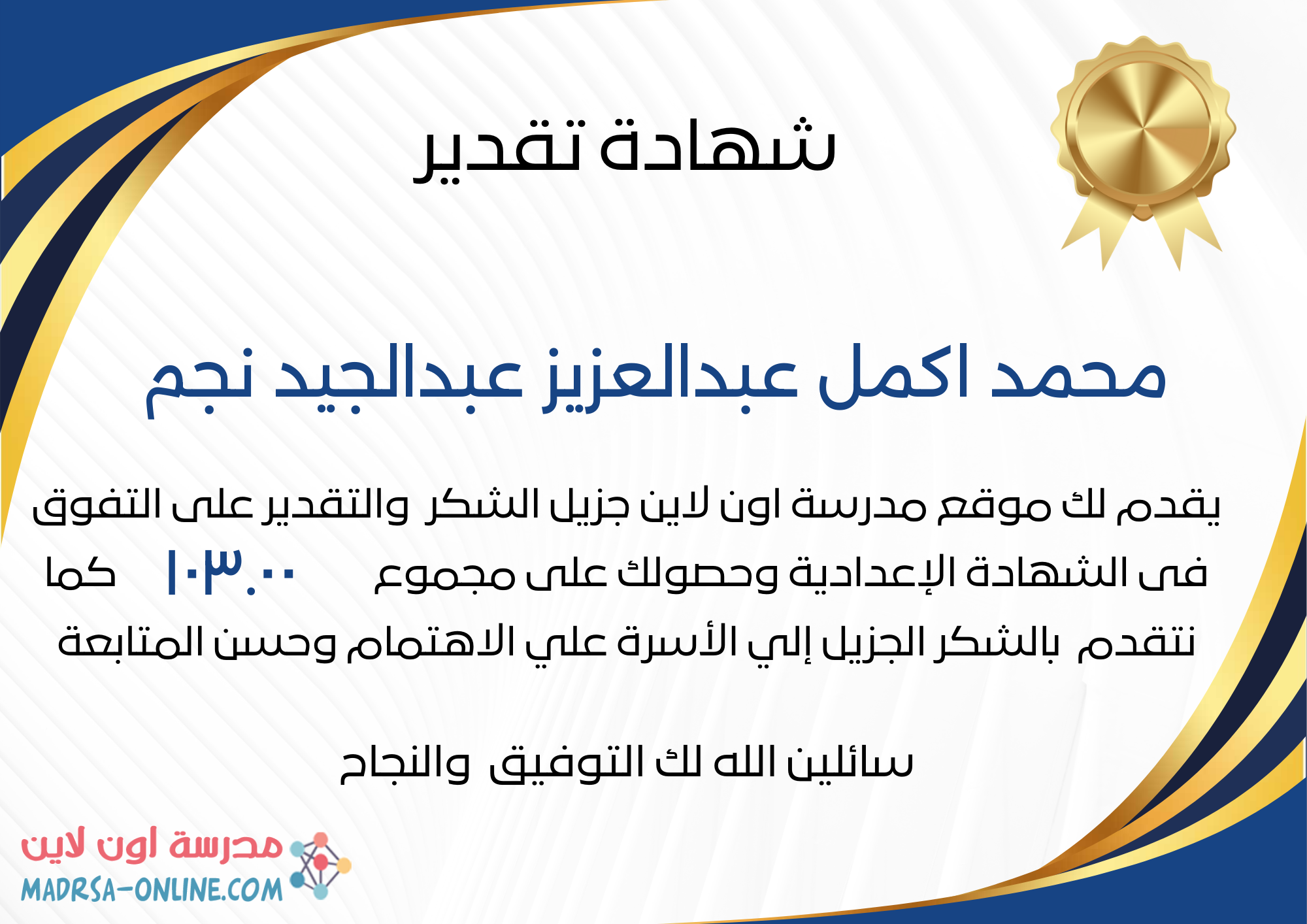 شهادة تقدير

محمد اكمل عبدالعزيز عبدالجيد نجم

يقدم لك موقع مدرسة اون لاين جزيل الشكر والتقدير على التفوق فى الشهادة الإعدادية وحصولك على مجموع ١٠٣.٠٠ كما نتقدم بالشكر الجزيل إلي الأسرة علي الاهتمام وحسن المتابعة

سائلين الله لك التوفيق والنجاح

مدرسة اون لاين
MADRSA-ONLINE.COM